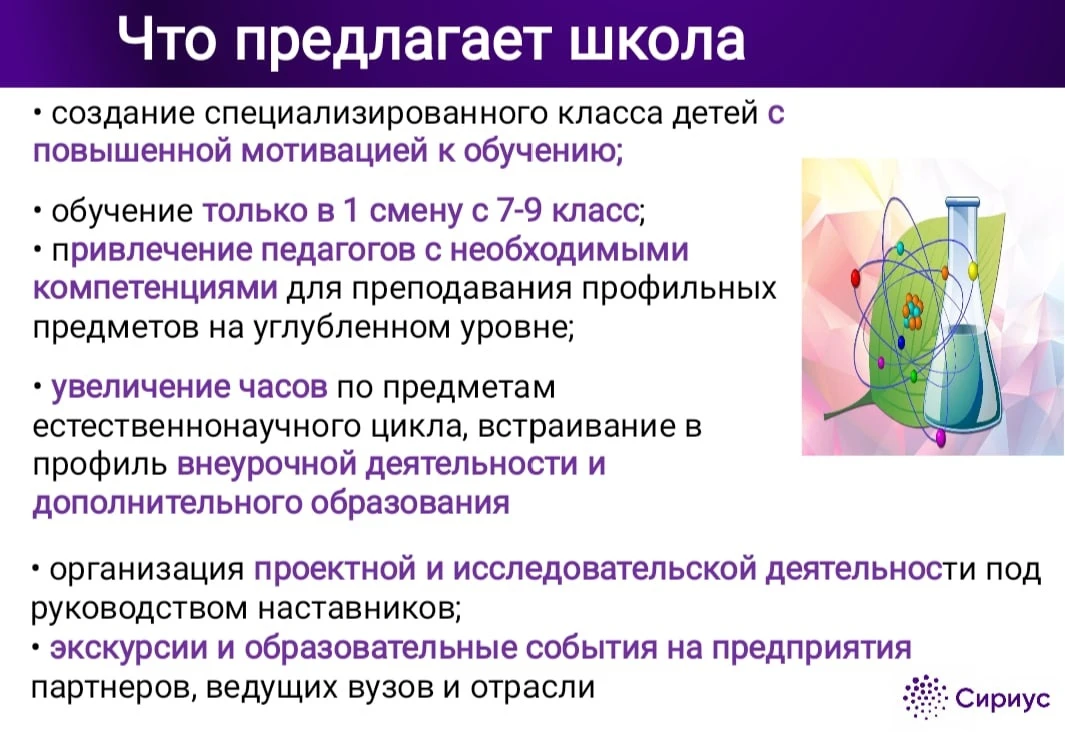 Что предлагает школа

• создание специализированного класса детей с повышенной мотивацией к обучению;

• обучение только в 1 смену с 7-9 класс;
• привлечение педагогов с необходимыми компетенциями для преподавания профильных предметов на углубленном уровне;

• увеличение часов по предметам естественнонаучного цикла, встраивание в профиль внеурочной деятельности и дополнительного образования

• организация проектной и исследовательской деятельности под руководством наставников;
• экскурсии и образовательные события на предприятия партнеров, ведущих вузов и отрасли

Сириус